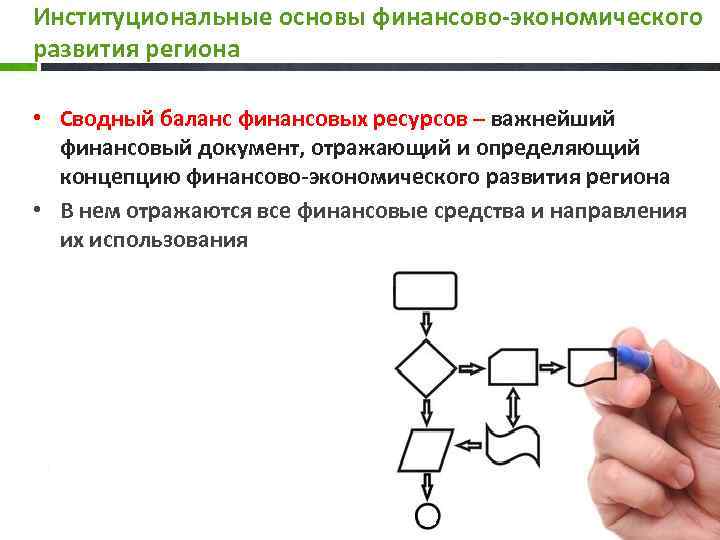 Институциональные основы финансово-экономического развития региона

• Сводный баланс финансовых ресурсов – важнейший финансовый документ, отражающий и определяющий концепцию финансово-экономического развития региона
• В нем отражаются все финансовые средства и направления их использования